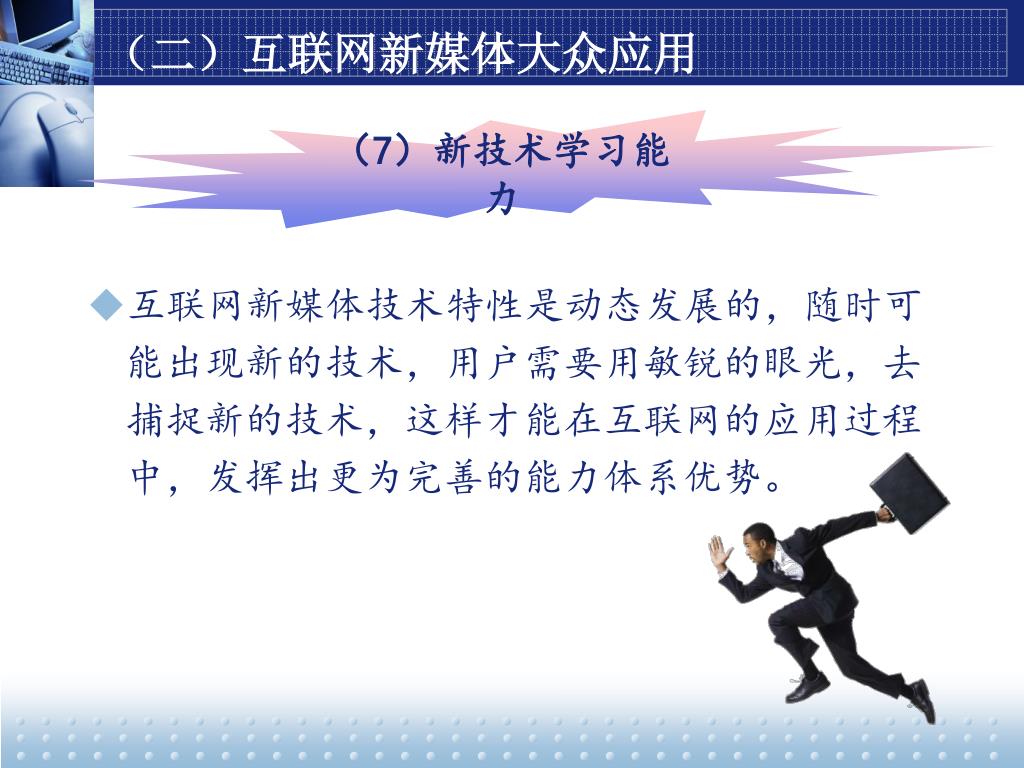 （二）互联网新媒体大众应用

（7）新技术学习能力

◆互联网新媒体技术特性是动态发展的，随时可能出现新的技术，用户需要用敏锐的眼光，去捕捉新的技术，这样才能在互联网的应用过程中，发挥出更为完善的能力体系优势。